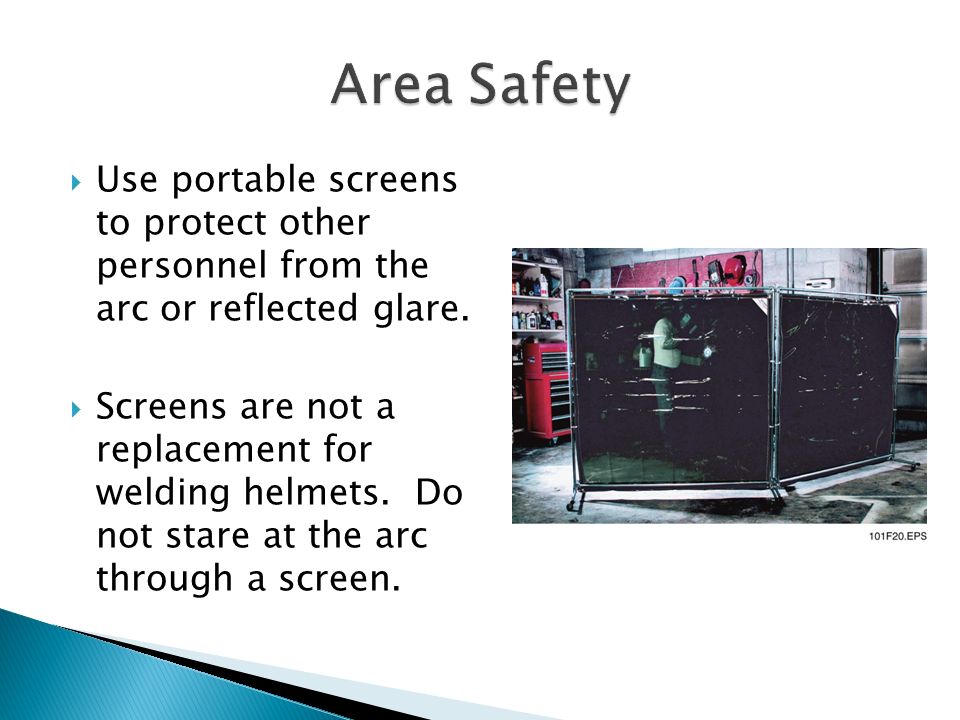 Area Safety

Use portable screens to protect other personnel from the arc or reflected glare.

Screens are not a replacement for welding helmets.  Do not stare at the arc through a screen.

101F20.EPS